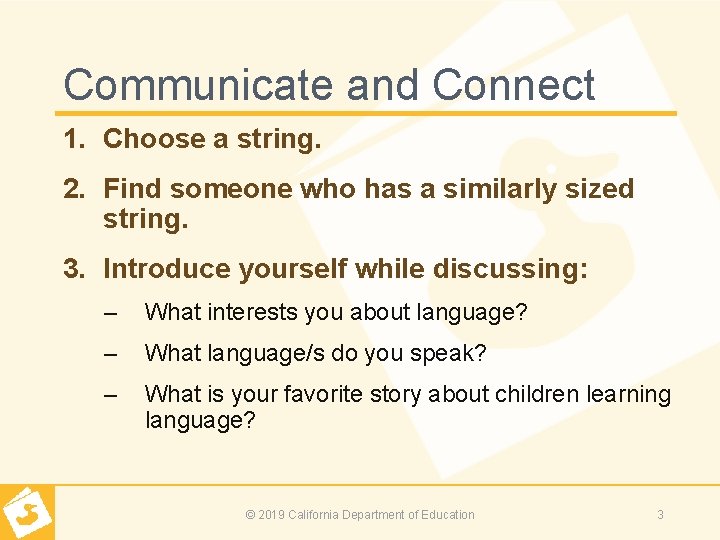 Communicate and Connect

1. Choose a string.

2. Find someone who has a similarly sized string.

3. Introduce yourself while discussing:

– What interests you about language?

– What language/s do you speak?

– What is your favorite story about children learning language?

© 2019 California Department of Education

3